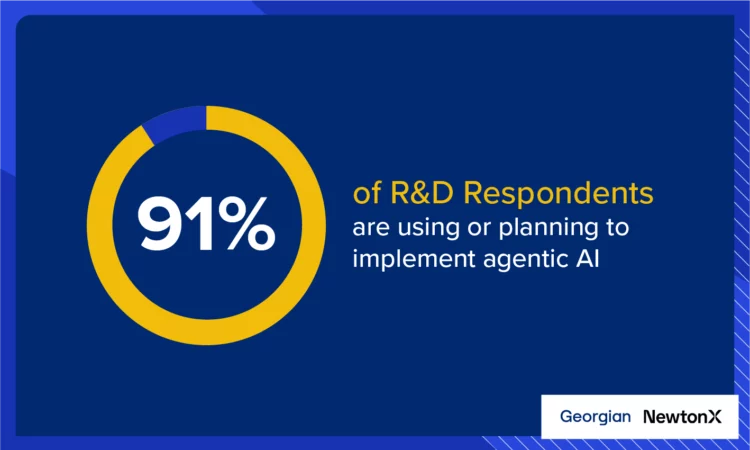 91%

of R&D Respondents are using or planning to implement agentic AI

Georgian NewtonX